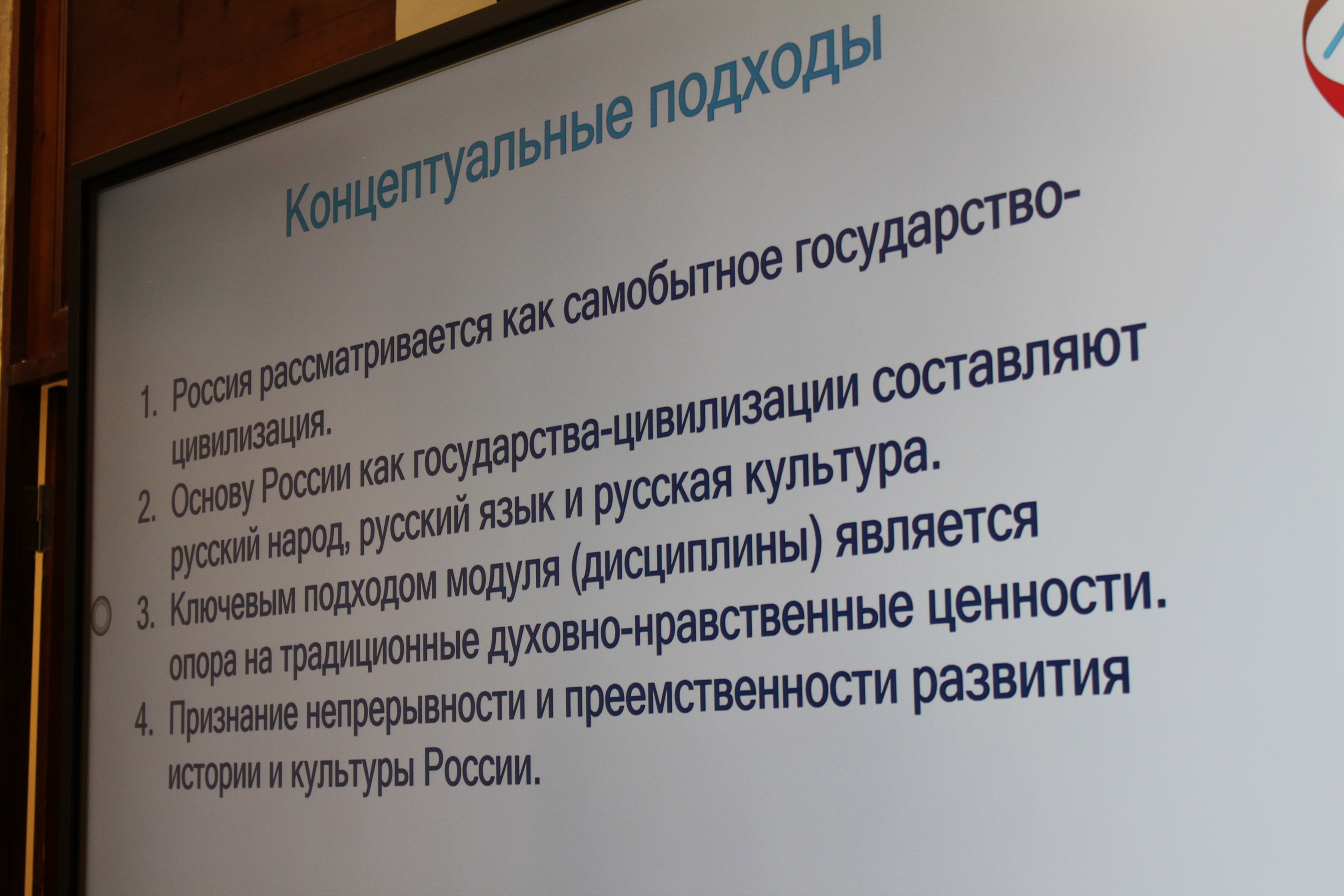 Концептуальные подходы

1. Россия рассматривается как самобытное государство-цивилизация.
2. Основу России как государства-цивилизации составляют русский народ, русский язык и русская культура.
3. Ключевым подходом модуля (дисциплины) является опора на традиционные духовно-нравственные ценности.
4. Признание непрерывности и преемственности развития истории и культуры России.